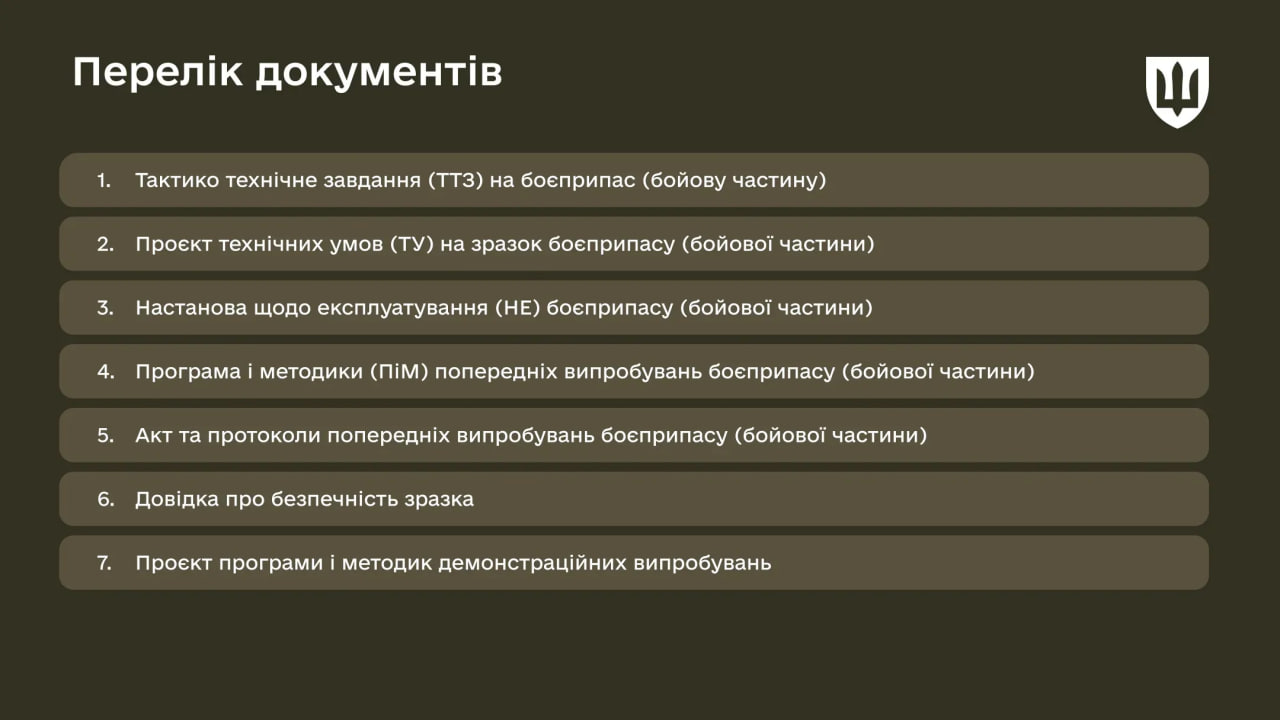 Перелік документів

1. Тактико технічне завдання (ТТЗ) на боєприпас (бойову частину)

2. Проєкт технічних умов (ТУ) на зразок боєприпасу (бойової частини)

3. Настанова щодо експлуатування (НЕ) боєприпасу (бойової частини)

4. Програма і методики (ПіМ) попередніх випробувань боєприпасу (бойової частини)

5. Акт та протоколи попередніх випробувань боєприпасу (бойової частини)

6. Довідка про безпечність зразка

7. Проєкт програми і методик демонстраційних випробувань